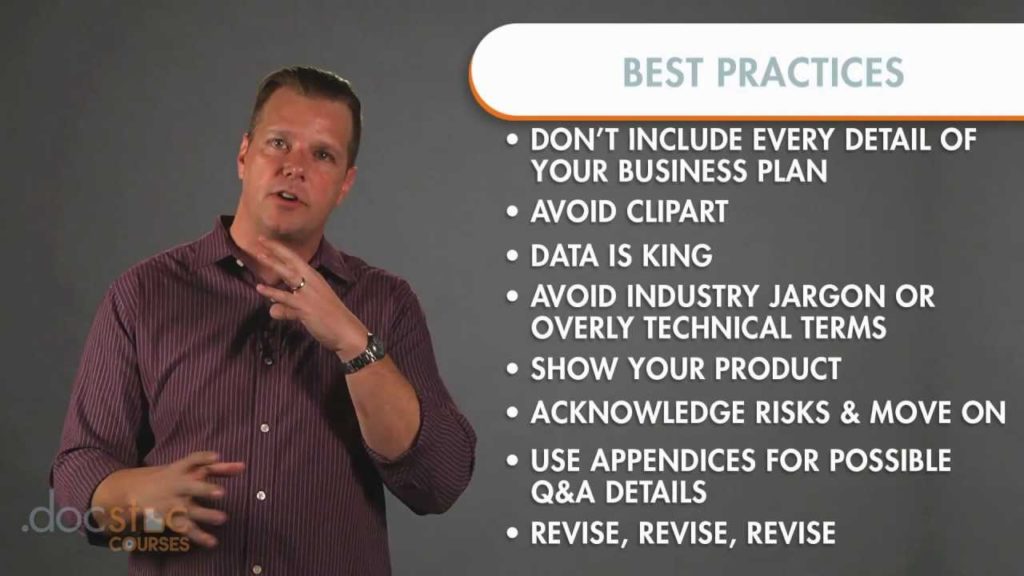 BEST PRACTICES

• DON'T INCLUDE EVERY DETAIL OF YOUR BUSINESS PLAN
• AVOID CLIPART
• DATA IS KING
• AVOID INDUSTRY JARGON OR OVERLY TECHNICAL TERMS
• SHOW YOUR PRODUCT
• ACKNOWLEDGE RISKS & MOVE ON
• USE APPENDICES FOR POSSIBLE Q&A DETAILS
• REVISE, REVISE, REVISE

.docstoc
COURSES